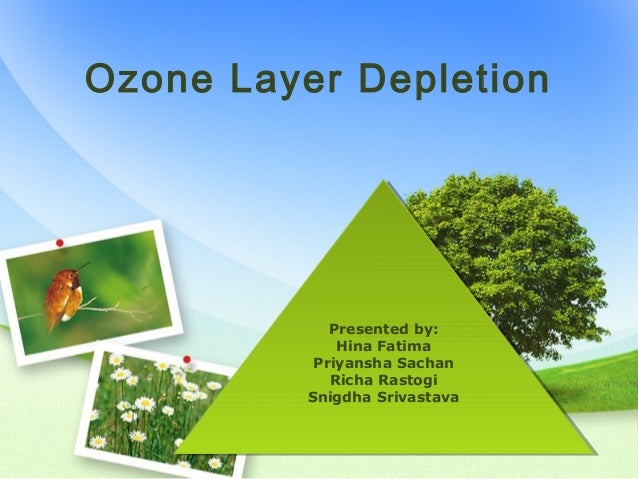 Ozone Layer Depletion

Presented by:
Hina Fatima
Priyansha Sachan
Richa Rastogi
Snigdha Srivastava